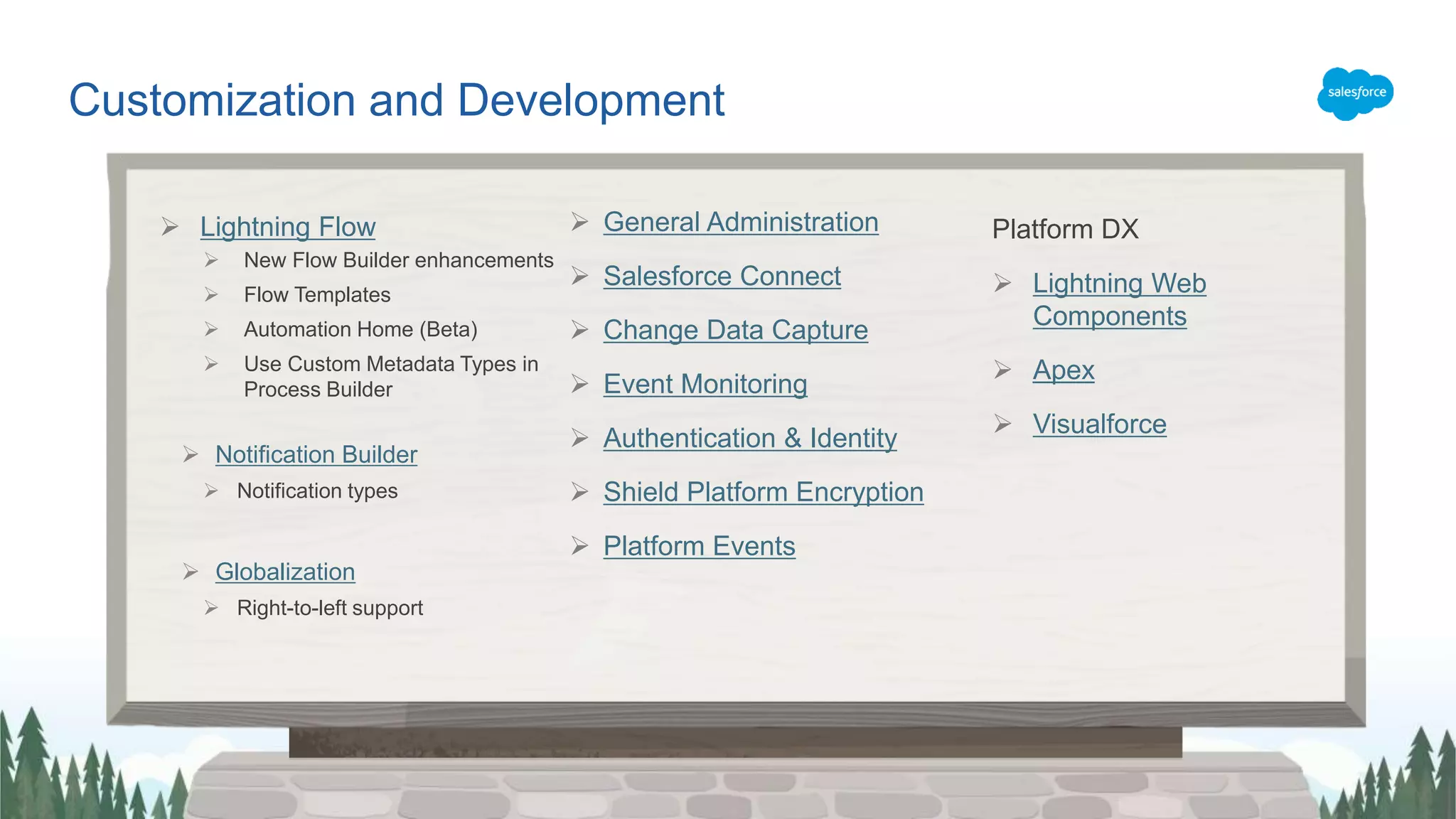 Customization and Development

salesforce

➢ Lightning Flow
➢ New Flow Builder enhancements
➢ Flow Templates
➢ Automation Home (Beta)
➢ Use Custom Metadata Types in Process Builder

➢ Notification Builder
➢ Notification types

➢ Globalization
➢ Right-to-left support

➢ General Administration

➢ Salesforce Connect

➢ Change Data Capture

➢ Event Monitoring

➢ Authentication & Identity

➢ Shield Platform Encryption

➢ Platform Events

Platform DX

➢ Lightning Web Components

➢ Apex

➢ Visualforce